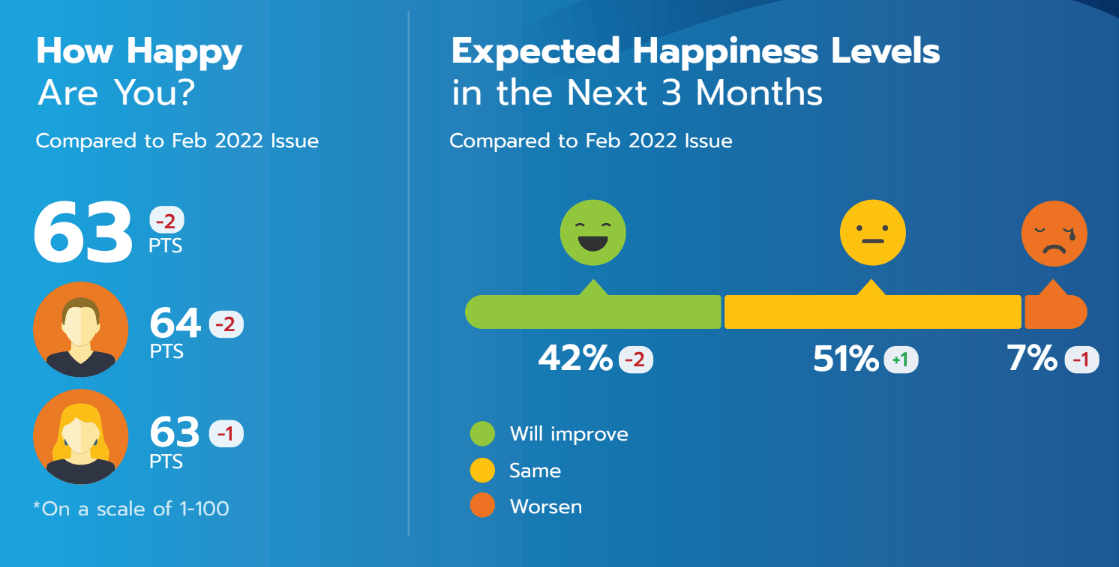 How Happy
Are You?

Compared to Feb 2022 Issue

63 -2 PTS

64 -2 PTS

63 -1 PTS

*On a scale of 1-100

Expected Happiness Levels
in the Next 3 Months

Compared to Feb 2022 Issue

42% -2

51% +1

7% -1

Will improve

Same

Worsen